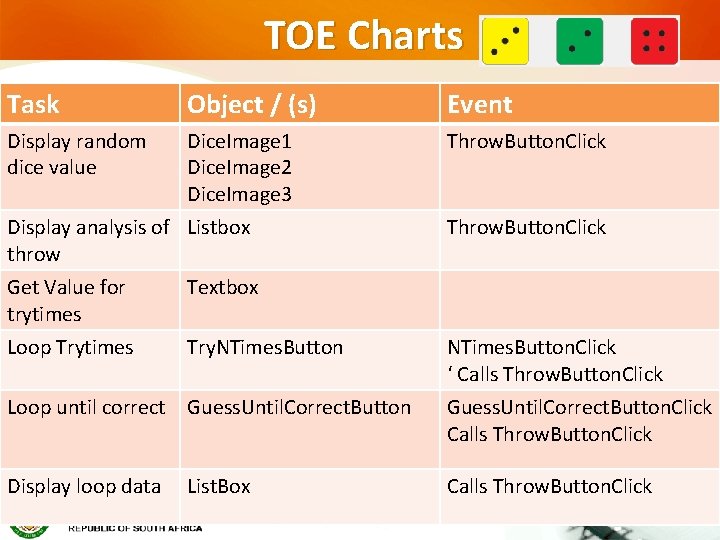 TOE Charts

| Task | Object / (s) | Event |
|---|---|---|
| Display random dice value | DiceImage1 DiceImage2 DiceImage3 | ThrowButtonClick |
| Display analysis of throw | Listbox | ThrowButtonClick |
| Get Value for trytimes | Textbox | |
| Loop Trytimes | TryNTimesButton | NTimesButtonClick ‘ Calls ThrowButtonClick |
| Loop until correct | GuessUntilCorrectButton | GuessUntilCorrectButtonClick Calls ThrowButtonClick |
| Display loop data | ListBox | Calls ThrowButtonClick |

REPUBLIC OF SOUTH AFRICA